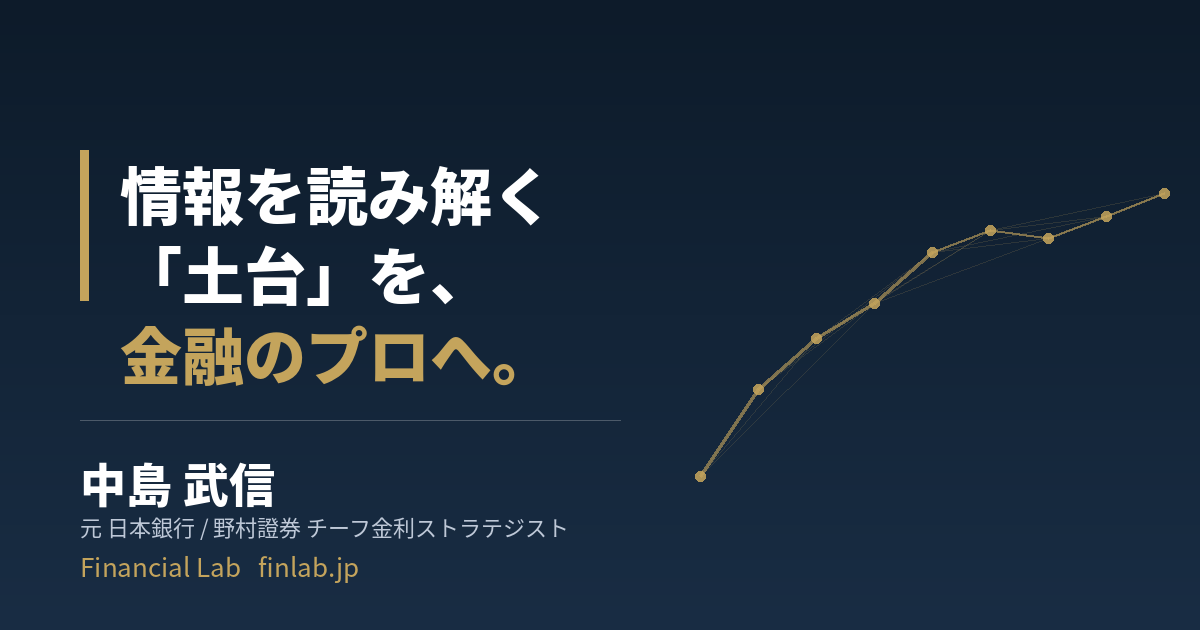 情報を読み解く
「土台」を、
金融のプロへ。

中島 武信
元 日本銀行 / 野村證券 チーフ金利ストラテジスト
Financial Lab finlab.jp